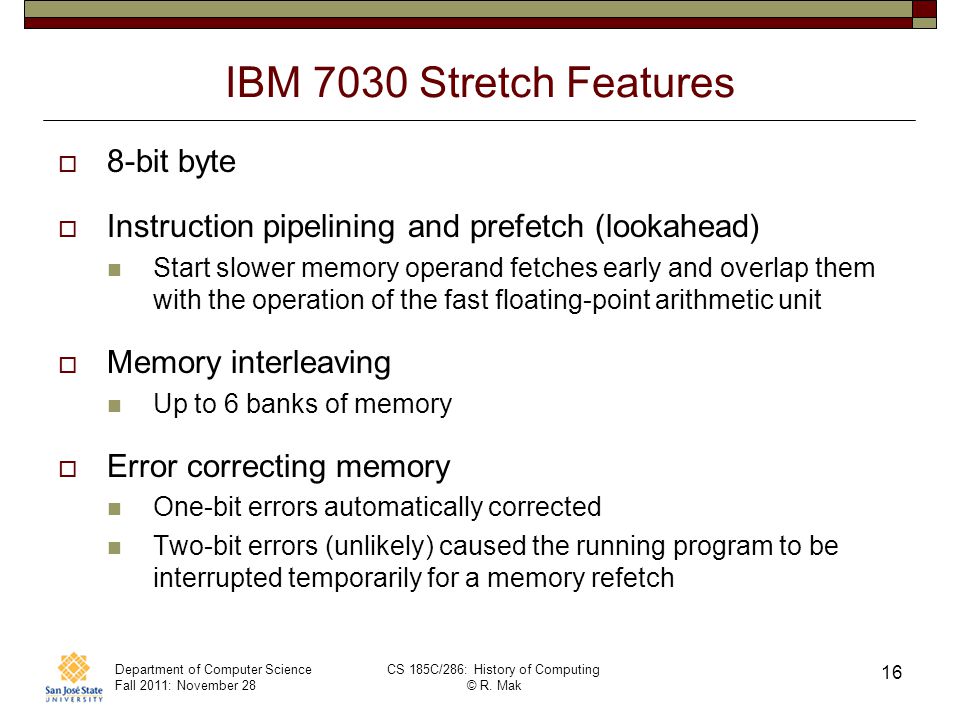 IBM 7030 Stretch Features

8-bit byte

Instruction pipelining and prefetch (lookahead)

Start slower memory operand fetches early and overlap them with the operation of the fast floating-point arithmetic unit

Memory interleaving

Up to 6 banks of memory

Error correcting memory

One-bit errors automatically corrected

Two-bit errors (unlikely) caused the running program to be interrupted temporarily for a memory refetch

San José State UNIVERSITY

Department of Computer Science
Fall 2011: November 28

CS 185C/286: History of Computing
© R. Mak

16